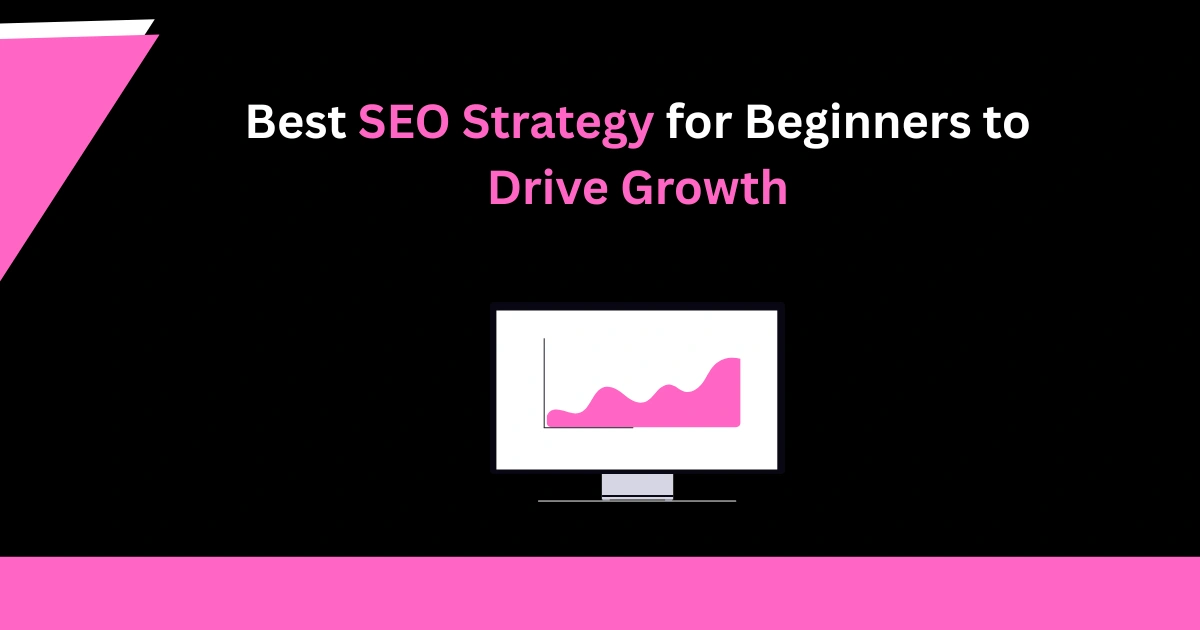 Best SEO Strategy for Beginners to Drive Growth